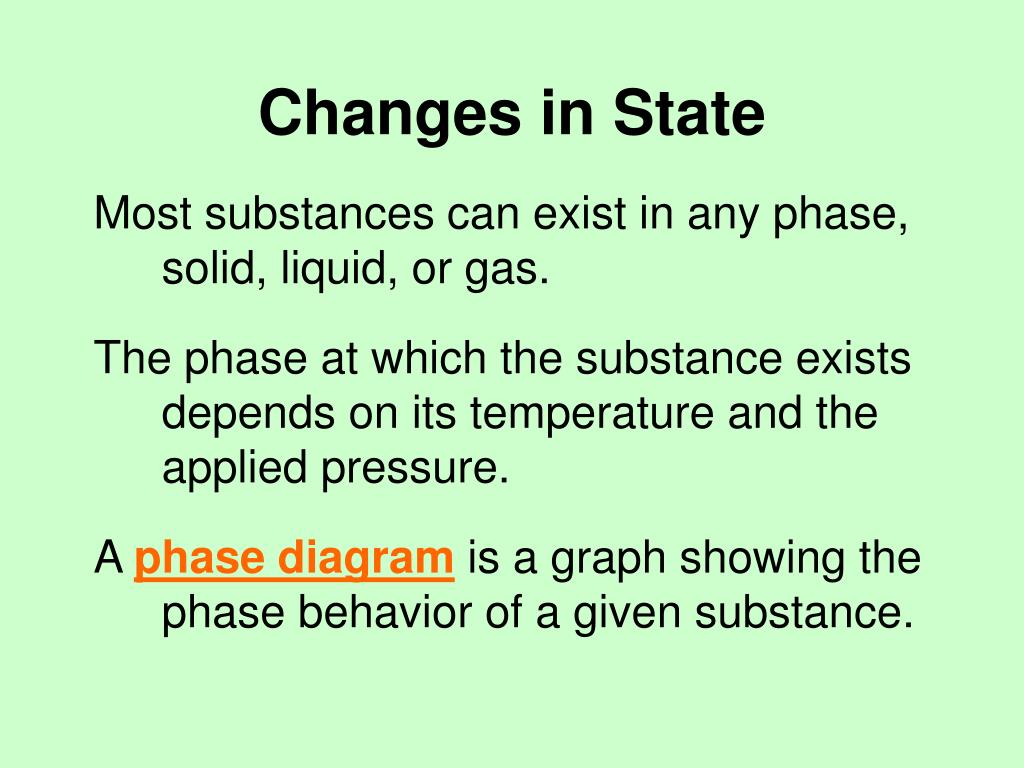 Changes in State

Most substances can exist in any phase, solid, liquid, or gas.

The phase at which the substance exists depends on its temperature and the applied pressure.

A phase diagram is a graph showing the phase behavior of a given substance.